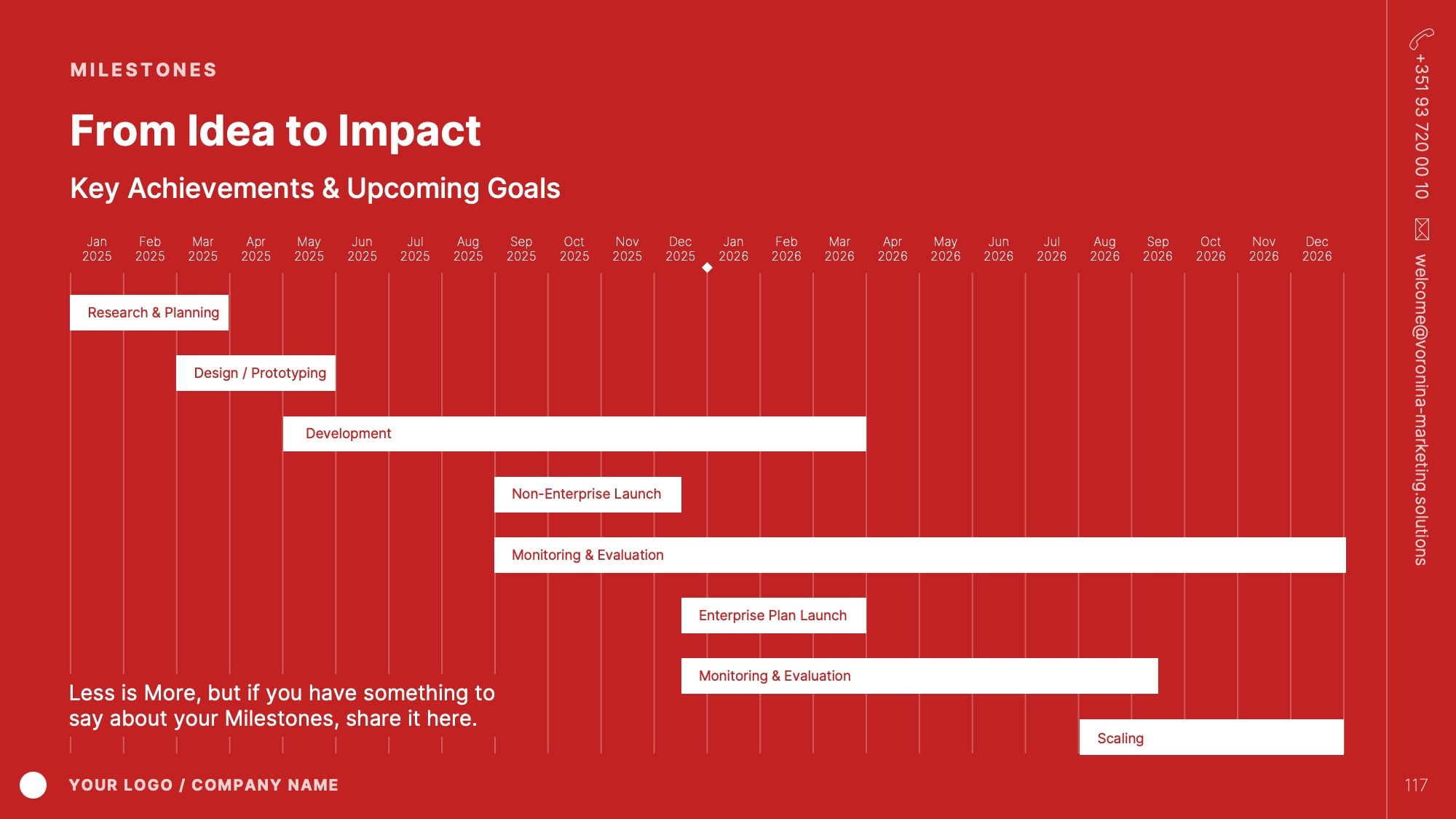 MILESTONES

From Idea to Impact

Key Achievements & Upcoming Goals

Jan 2025 Feb 2025 Mar 2025 Apr 2025 May 2025 Jun 2025 Jul 2025 Aug 2025 Sep 2025 Oct 2025 Nov 2025 Dec 2025 Jan 2026 Feb 2026 Mar 2026 Apr 2026 May 2026 Jun 2026 Jul 2026 Aug 2026 Sep 2026 Oct 2026 Nov 2026 Dec 2026

Research & Planning

Design / Prototyping

Development

Non-Enterprise Launch

Monitoring & Evaluation

Enterprise Plan Launch

Monitoring & Evaluation

Scaling

Less is More, but if you have something to say about your Milestones, share it here.

YOUR LOGO / COMPANY NAME

+351 93 720 00 10

welcome@voronina-marketing.solutions

117